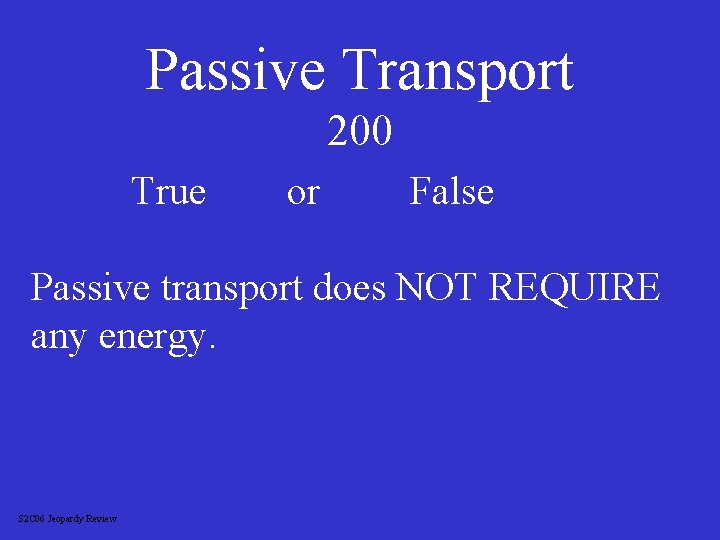 Passive Transport
200

True or False

Passive transport does NOT REQUIRE any energy.

S2C06 Jeopardy Review